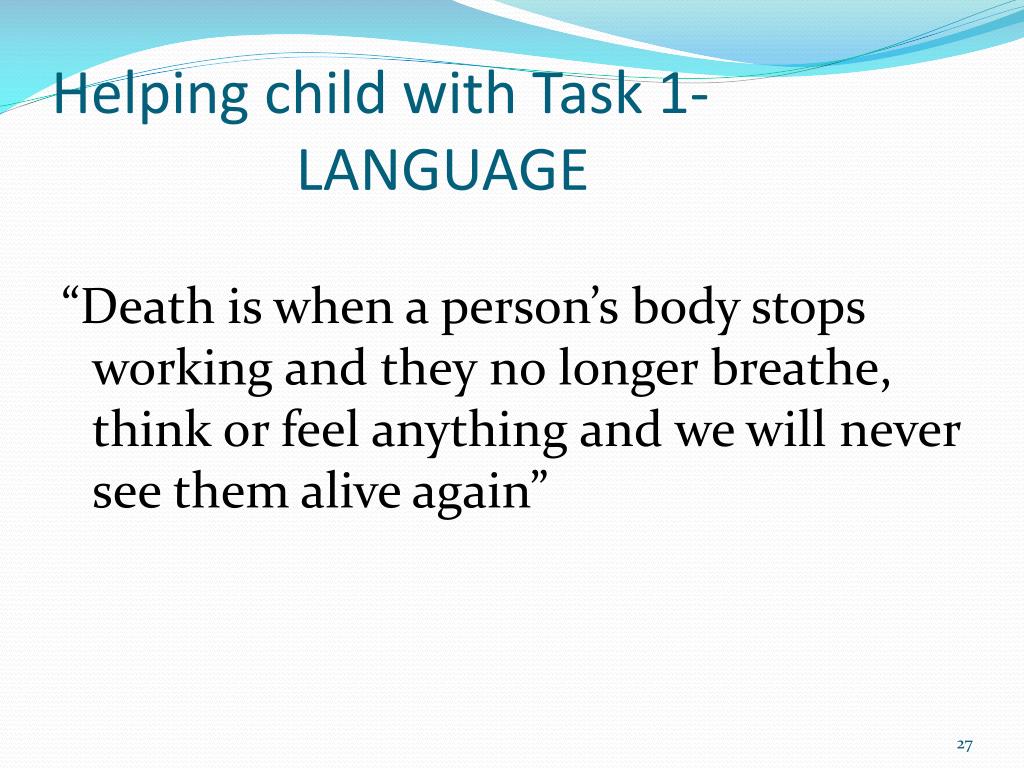 Helping child with Task 1- LANGUAGE

“Death is when a person’s body stops working and they no longer breathe, think or feel anything and we will never see them alive again”

27